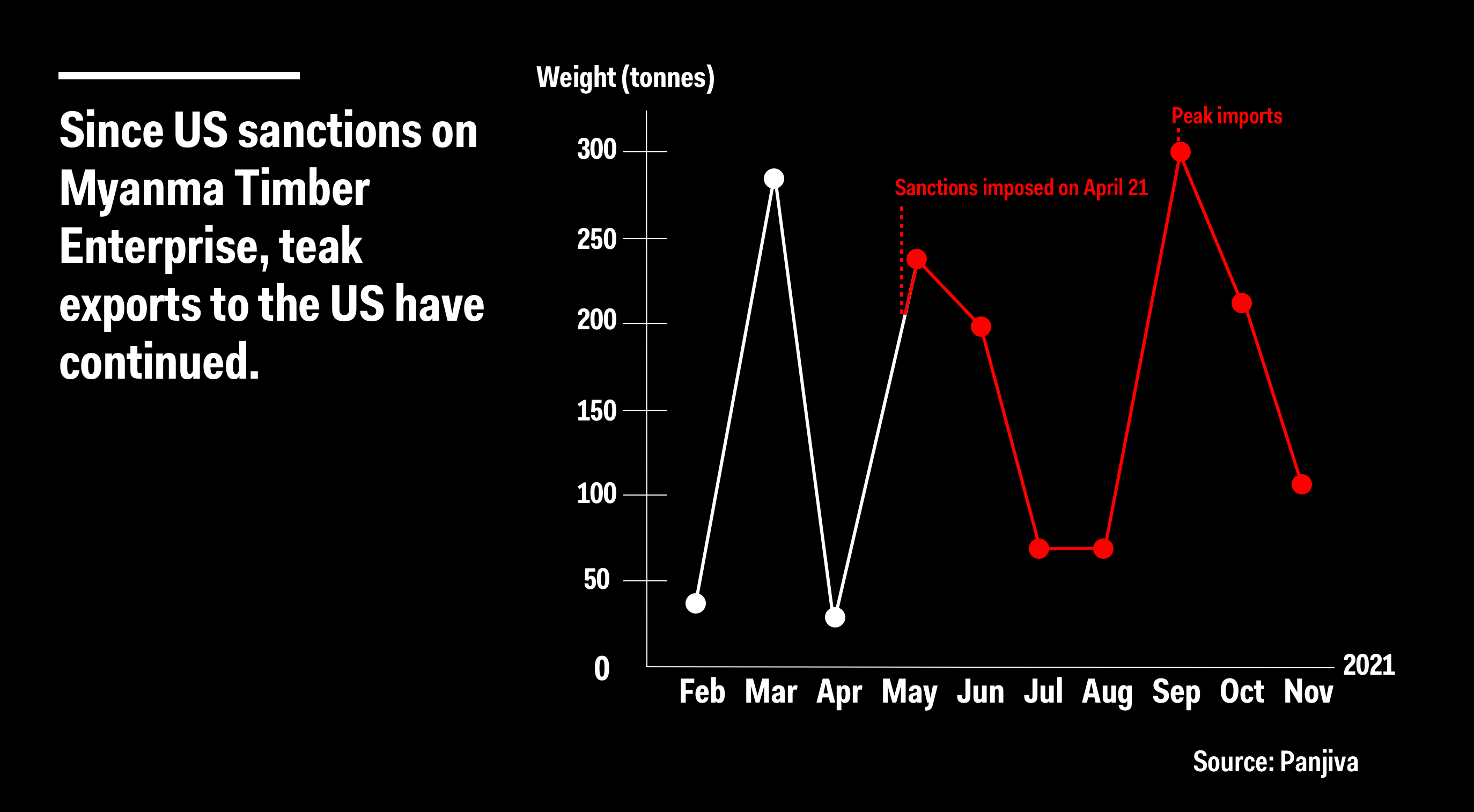 Since US sanctions on Myanma Timber Enterprise, teak exports to the US have continued.

Weight (tonnes)

300
250
200
150
100
50
0

Peak imports

Sanctions imposed on April 21

Feb Mar Apr May Jun Jul Aug Sep Oct Nov

2021

Source: Panjiva